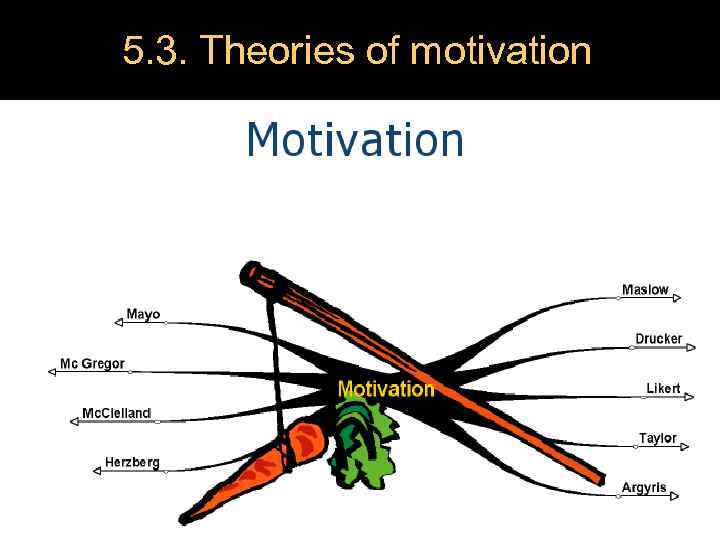 5.3. Theories of motivation

Motivation

Mayo
Mc Gregor
McClelland
Herzberg
Motivation
Maslow
Drucker
Likert
Taylor
Argyris